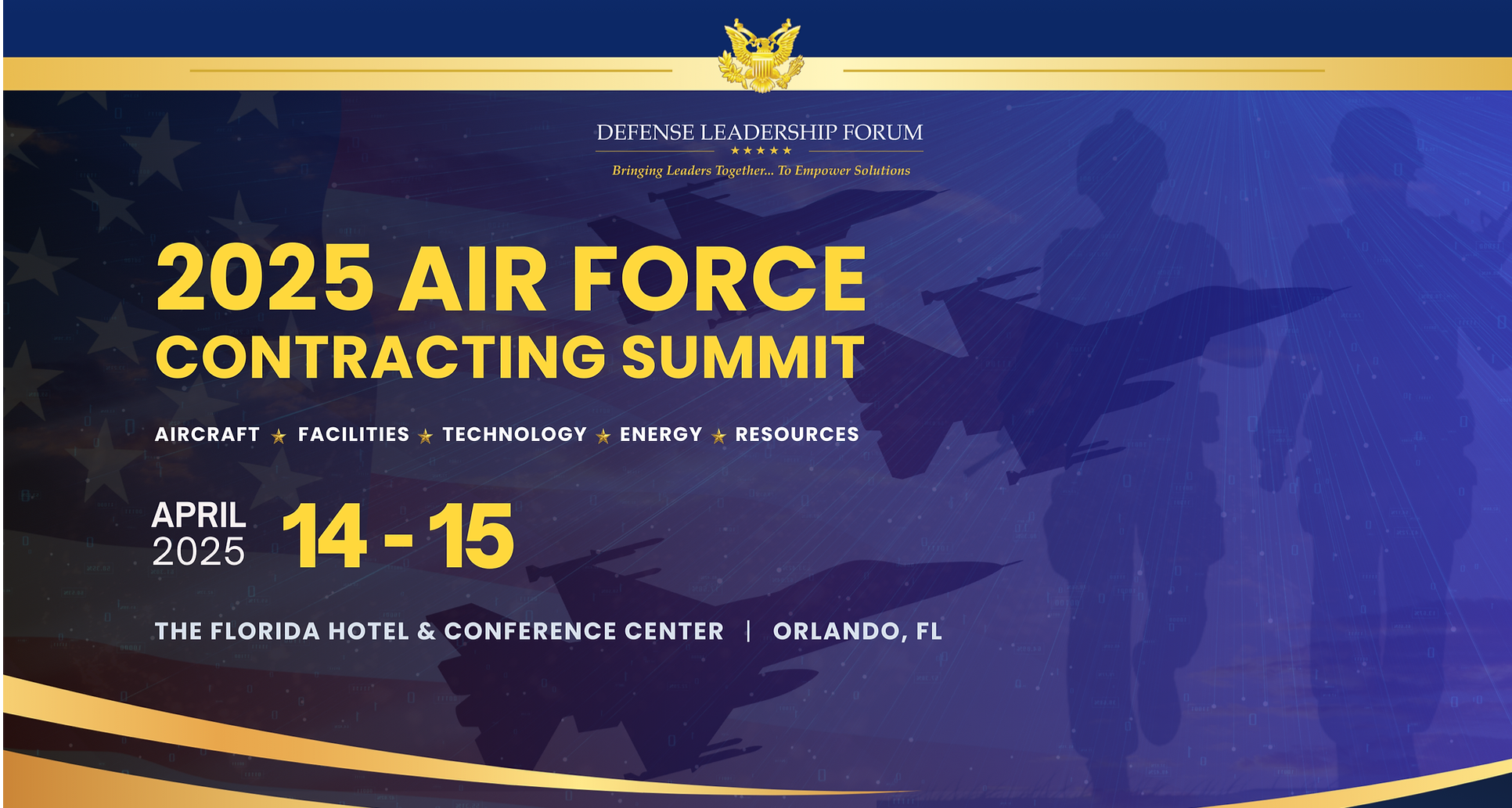 DEFENSE LEADERSHIP FORUM
★★★★★
Bringing Leaders Together... To Empower Solutions

2025 AIR FORCE CONTRACTING SUMMIT

AIRCRAFT ★ FACILITIES ★ TECHNOLOGY ★ ENERGY ★ RESOURCES

APRIL 2025 14 - 15

THE FLORIDA HOTEL & CONFERENCE CENTER | ORLANDO, FL